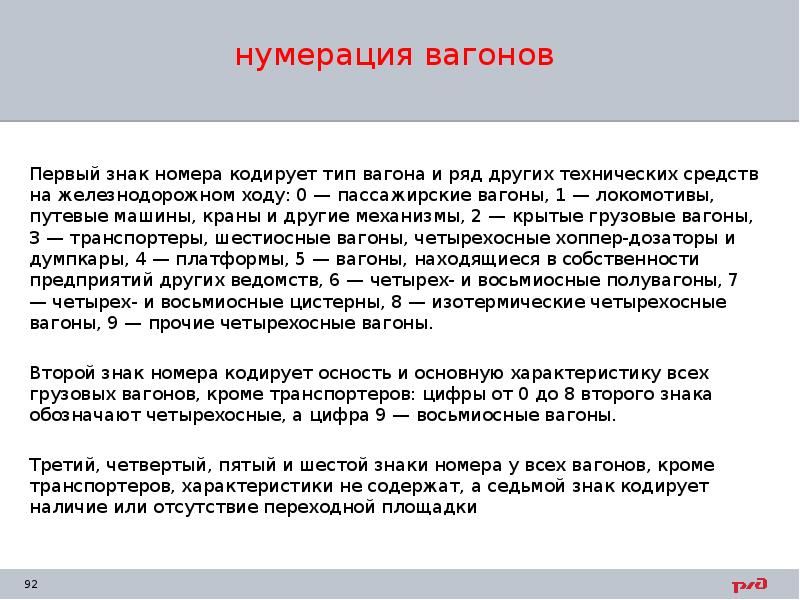 нумерация вагонов

Первый знак номера кодирует тип вагона и ряд других технических средств на железнодорожном ходу: 0 — пассажирские вагоны, 1 — локомотивы, путевые машины, краны и другие механизмы, 2 — крытые грузовые вагоны, 3 — транспортеры, шестиосные вагоны, четырехосные хоппер-дозаторы и думпкары, 4 — платформы, 5 — вагоны, находящиеся в собственности предприятий других ведомств, 6 — четырех- и восьмиосные полувагоны, 7 — четырех- и восьмиосные цистерны, 8 — изотермические четырехосные вагоны, 9 — прочие четырехосные вагоны.

Второй знак номера кодирует осность и основную характеристику всех грузовых вагонов, кроме транспортеров: цифры от 0 до 8 второго знака обозначают четырехосные, а цифра 9 — восьмиосные вагоны.

Третий, четвертый, пятый и шестой знаки номера у всех вагонов, кроме транспортеров, характеристики не содержат, а седьмой знак кодирует наличие или отсутствие переходной площадки

92

РЖД